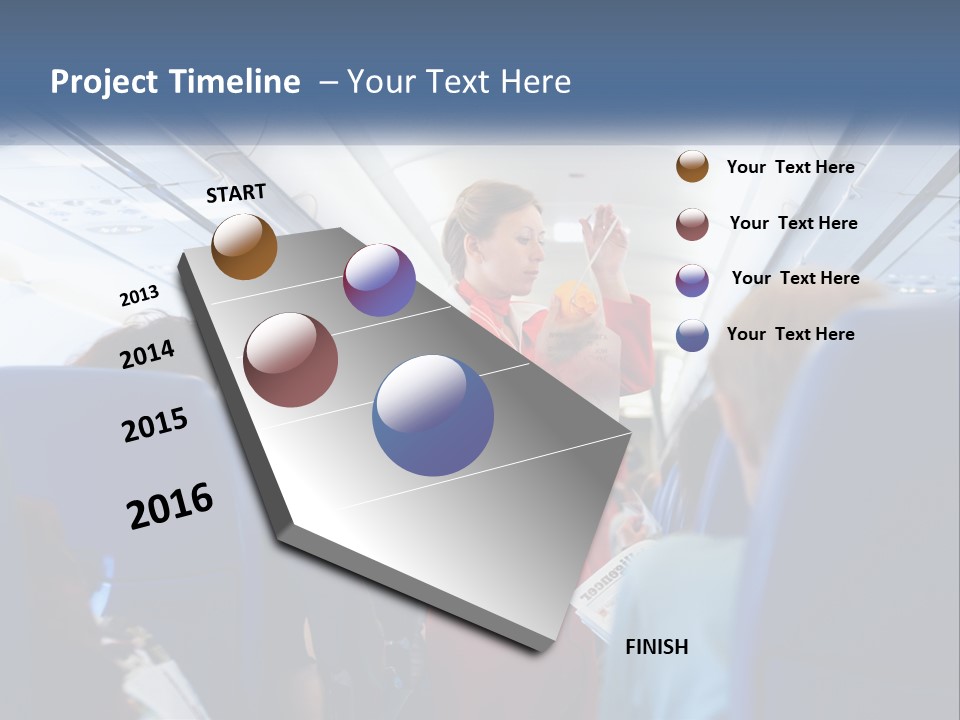 Project Timeline – Your Text Here

START

2013

2014

2015

2016

FINISH

Your Text Here

Your Text Here

Your Text Here

Your Text Here